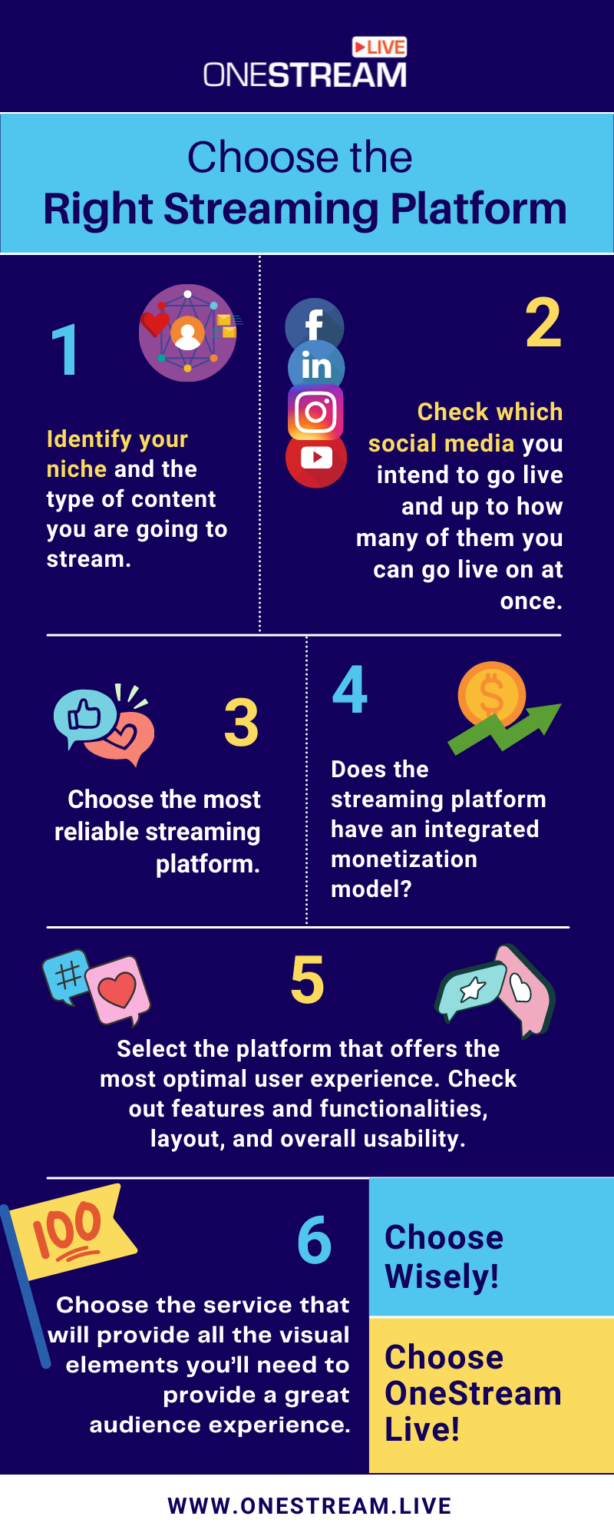 LIVE
ONESTREAM

Choose the
Right Streaming Platform

1

Identify your niche and the type of content you are going to stream.

2

Check which social media you intend to go live and up to how many of them you can go live on at once.

3

Choose the most reliable streaming platform.

4

Does the streaming platform have an integrated monetization model?

5

Select the platform that offers the most optimal user experience. Check out features and functionalities, layout, and overall usability.

100

6

Choose the service that will provide all the visual elements you'll need to provide a great audience experience.

Choose Wisely!

Choose OneStream Live!

WWW.ONESTREAM.LIVE